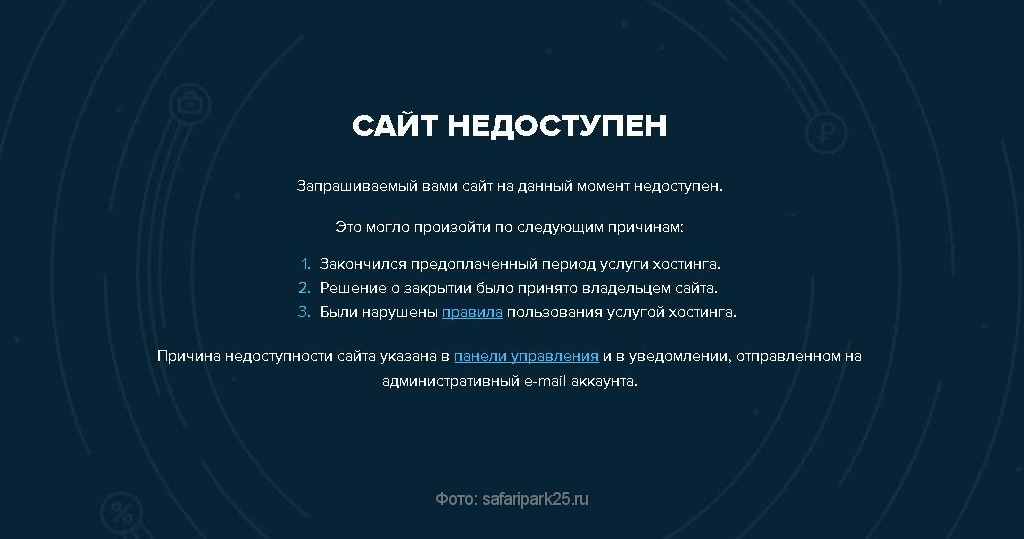 САЙТ НЕДОСТУПЕН

Запрашиваемый вами сайт на данный момент недоступен.

Это могло произойти по следующим причинам:

1. Закончился предоплаченный период услуги хостинга.
2. Решение о закрытии было принято владельцем сайта.
3. Были нарушены правила пользования услугой хостинга.

Причина недоступности сайта указана в панели управления и в уведомлении, отправленном на административный e-mail аккаунта.

Фото: safaripark25.ru